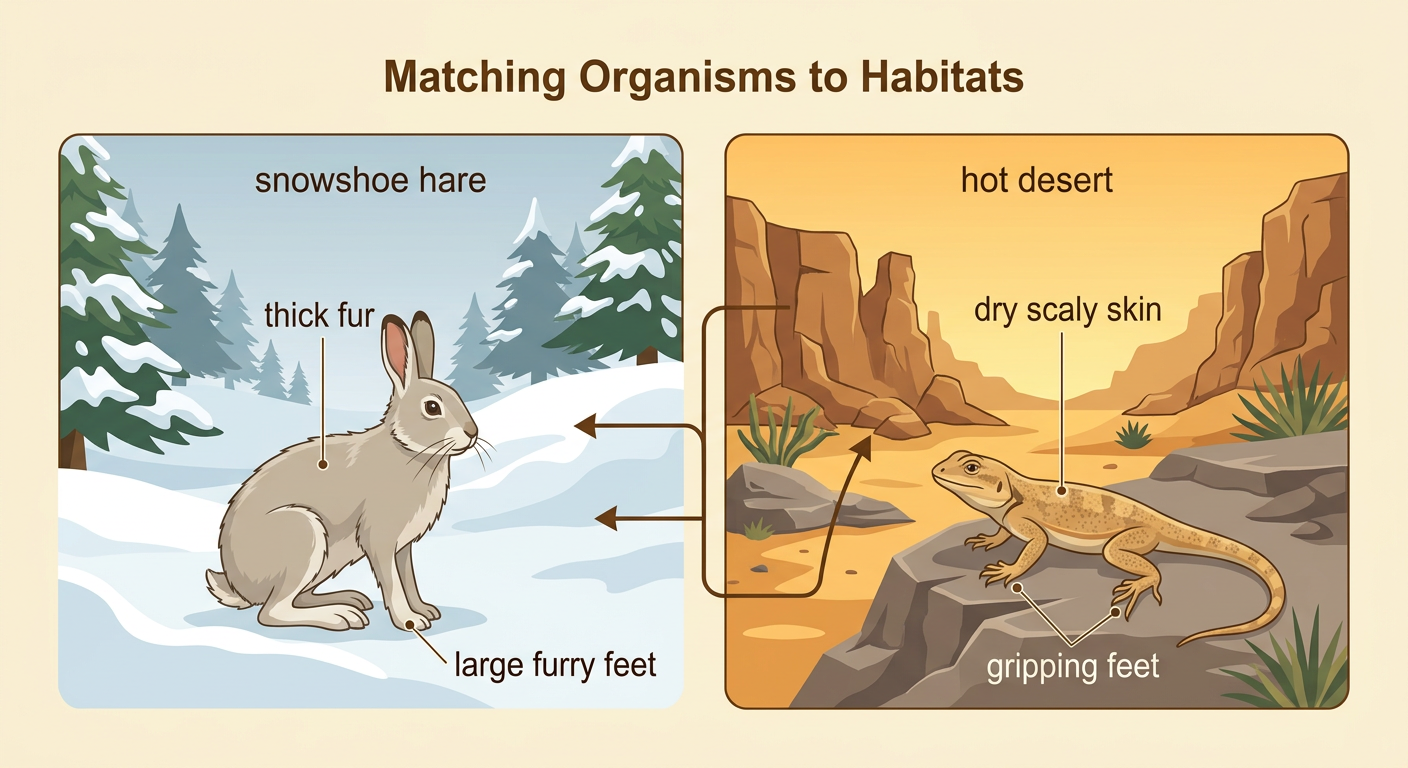 Matching Organisms to Habitats

snowshoe hare

thick fur

large furry feet

hot desert

dry scaly skin

gripping feet